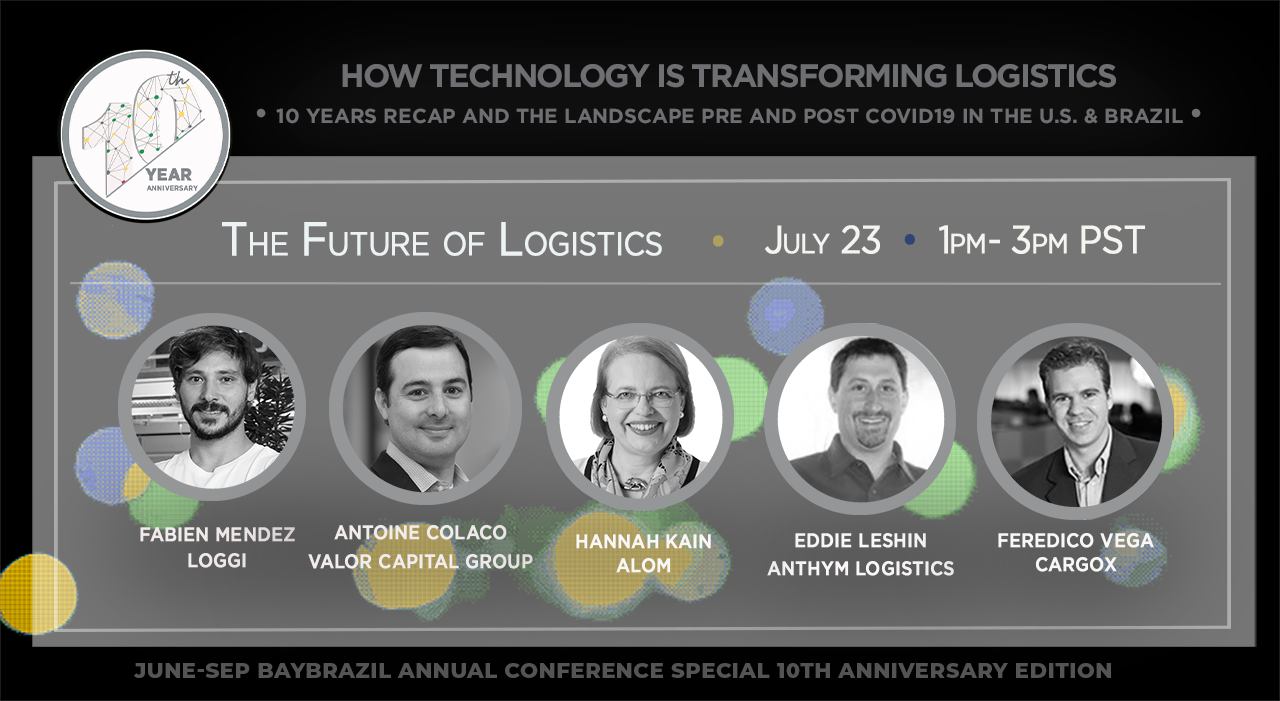 10th YEAR ANNIVERSARY

HOW TECHNOLOGY IS TRANSFORMING LOGISTICS

• 10 YEARS RECAP AND THE LANDSCAPE PRE AND POST COVID19 IN THE U.S. & BRAZIL •

THE FUTURE OF LOGISTICS • JULY 23 • 1PM- 3PM PST

FABIEN MENDEZ
LOGGI

ANTOINE COLACO
VALOR CAPITAL GROUP

HANNAH KAIN
ALOM

EDDIE LESHIN
ANTHYM LOGISTICS

FEREDICO VEGA
CARGOX

JUNE-SEP BAYBRAZIL ANNUAL CONFERENCE SPECIAL 10TH ANNIVERSARY EDITION